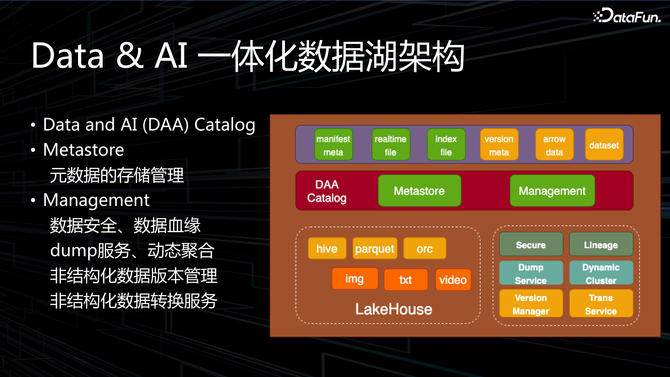 DataFun.

Data & AI 一体化数据湖架构

• Data and AI (DAA) Catalog
• Metastore
元数据的存储管理
• Management
数据安全、数据血缘
dump服务、动态聚合
非结构化数据版本管理
非结构化数据转换服务

manifest meta
realtime file
index file
version meta
arrow data
dataset

DAA Catalog
Metastore
Management

hive
parquet
orc
img
txt
video
LakeHouse

Secure
Lineage
Dump Service
Dynamic Cluster
Version Manager
Trans Service